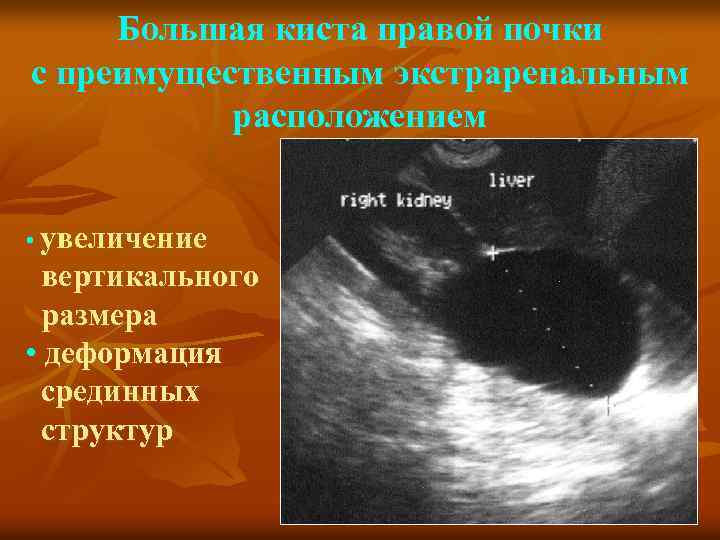 Большая киста правой почки с преимущественным экстраренальным расположением

• увеличение вертикального размера
• деформация срединных структур

liver
right kidney